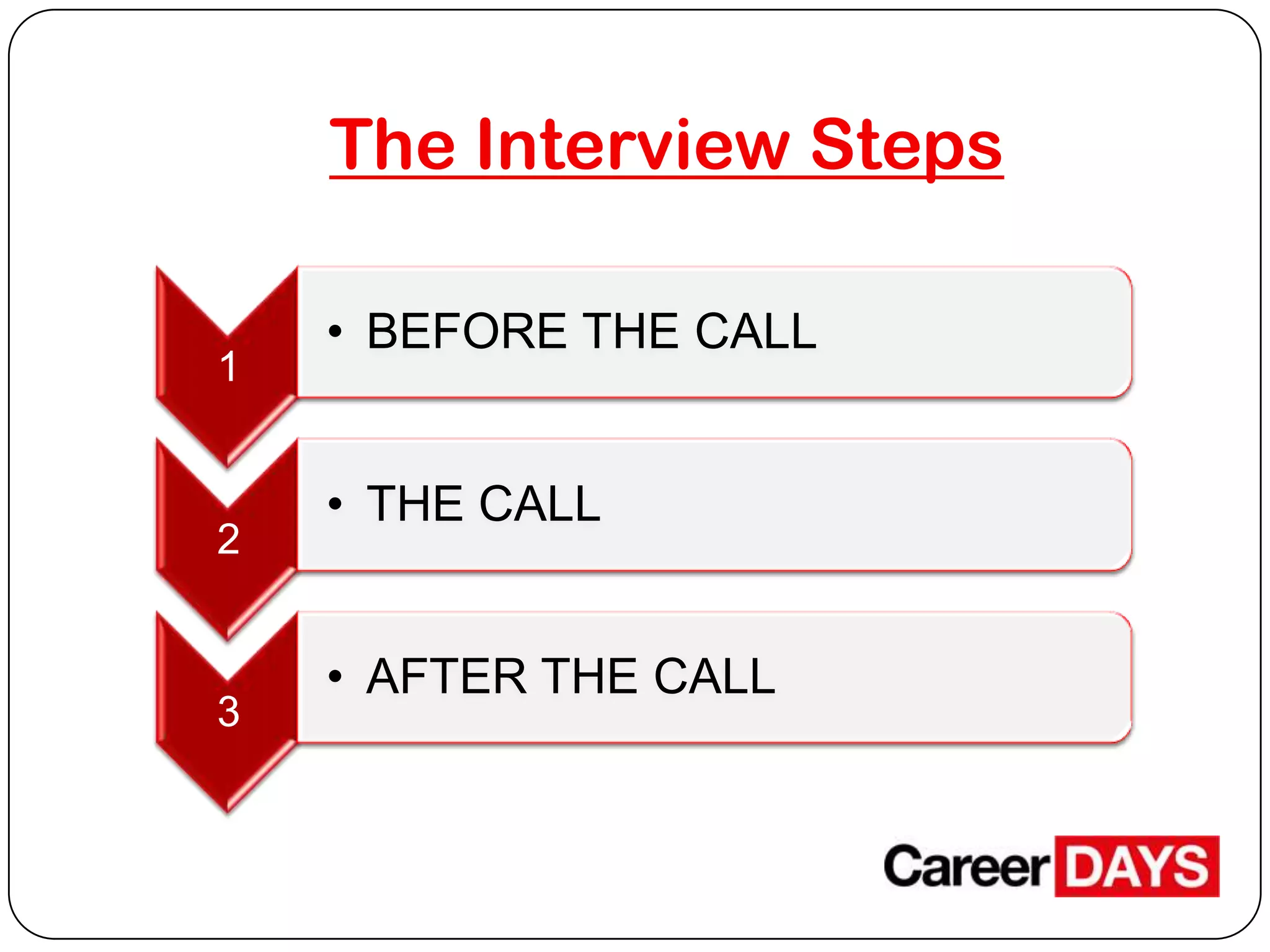 The Interview Steps

1
• BEFORE THE CALL

2
• THE CALL

3
• AFTER THE CALL

Career DAYS